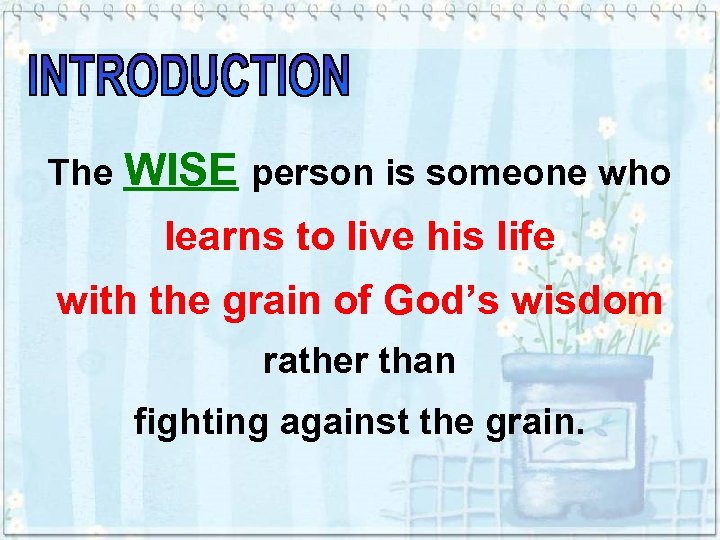 INTRODUCTION

The WISE person is someone who learns to live his life with the grain of God's wisdom rather than fighting against the grain.